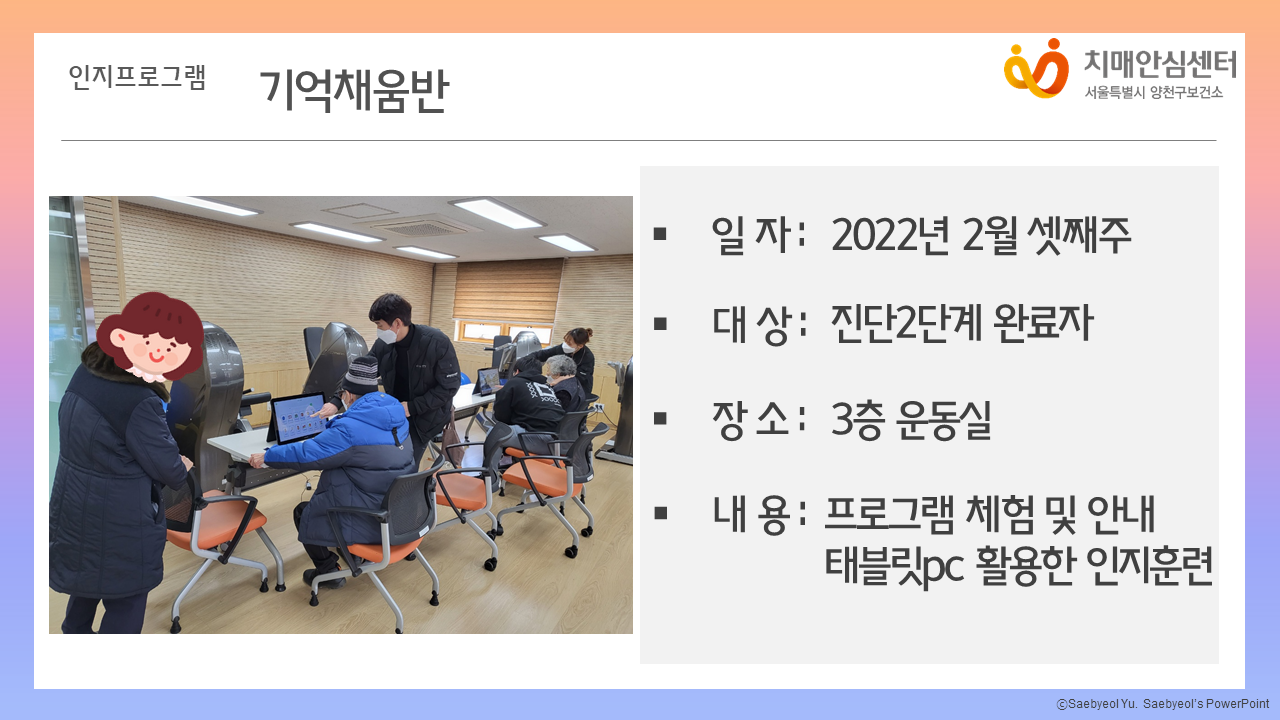 인지프로그램 기억채움반

치매안심센터
서울특별시 양천구보건소

▪ 일 자 : 2022년 2월 셋째주

▪ 대 상 : 진단2단계 완료자

▪ 장 소 : 3층 운동실

▪ 내 용 : 프로그램 체험 및 안내
태블릿pc 활용한 인지훈련

ⓒSaebyeol Yu. Saebyeol's PowerPoint